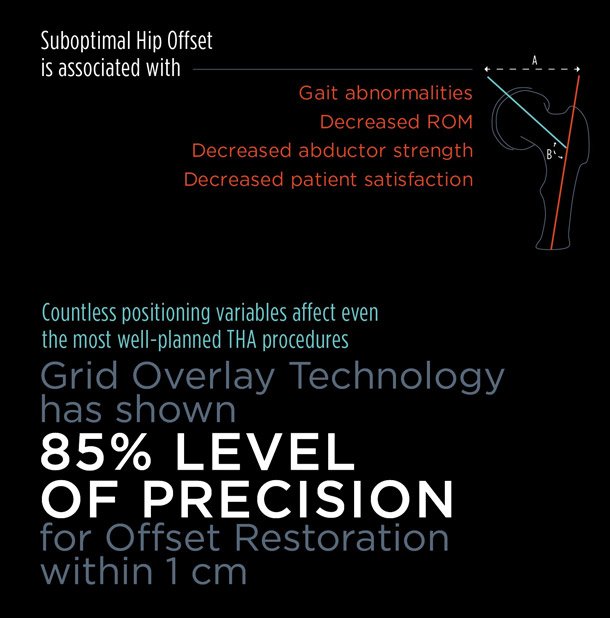 Suboptimal Hip Offset is associated with

A

Gait abnormalities
Decreased ROM
Decreased abductor strength
Decreased patient satisfaction

B

Countless positioning variables affect even the most well-planned THA procedures

Grid Overlay Technology has shown

85% LEVEL OF PRECISION

for Offset Restoration within 1 cm